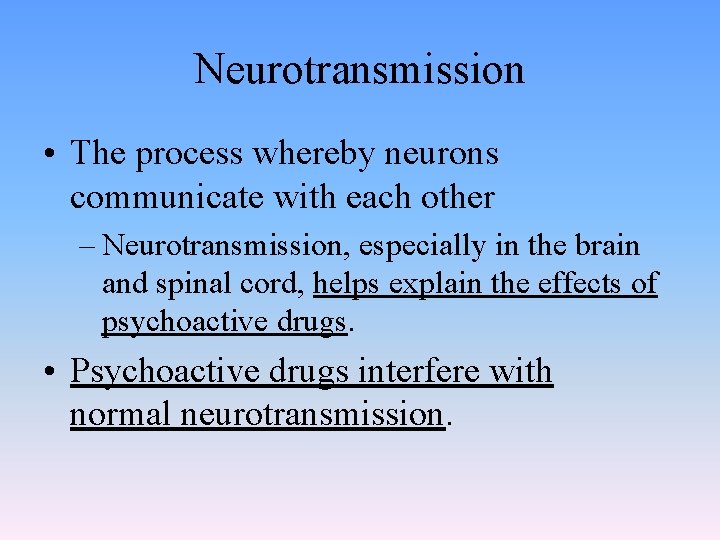 Neurotransmission

• The process whereby neurons communicate with each other

– Neurotransmission, especially in the brain and spinal cord, helps explain the effects of psychoactive drugs.

• Psychoactive drugs interfere with normal neurotransmission.